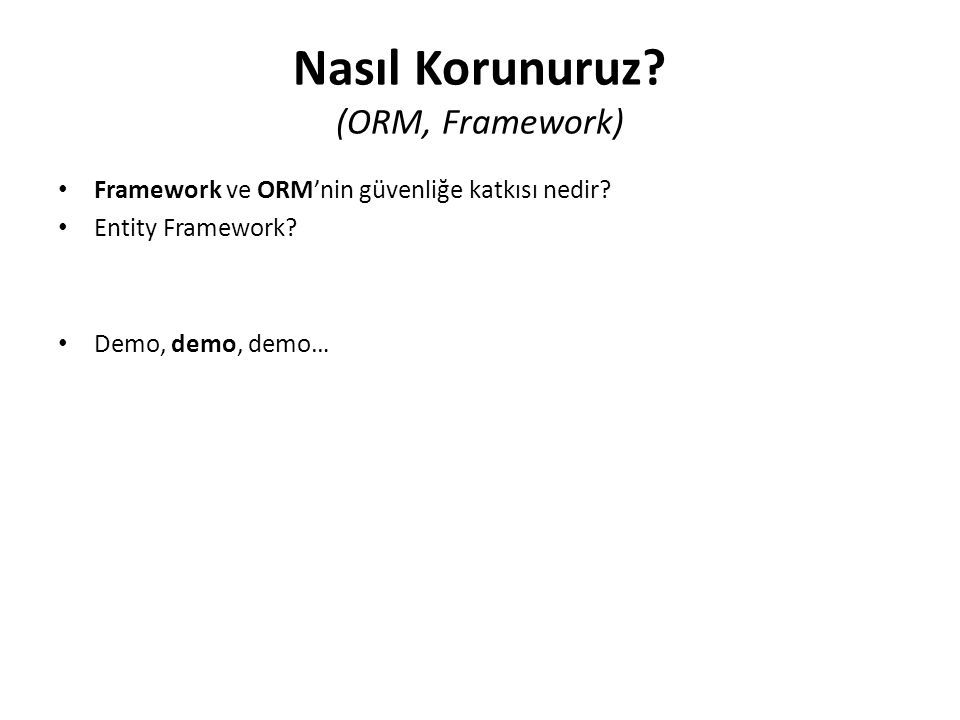 Nasıl Korunuruz?
(ORM, Framework)

• Framework ve ORM'nin güvenliğe katkısı nedir?
• Entity Framework?

• Demo, demo, demo…